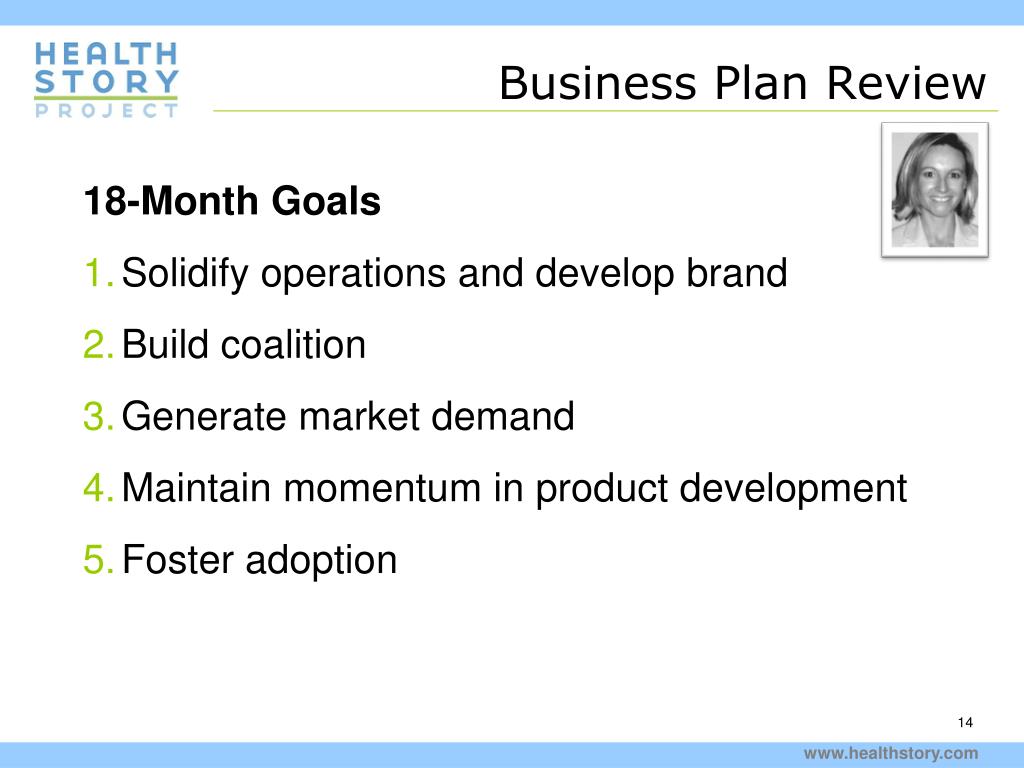 HEALTH
STORY
PROJECT

Business Plan Review

18-Month Goals

1. Solidify operations and develop brand
2. Build coalition
3. Generate market demand
4. Maintain momentum in product development
5. Foster adoption

14

www.healthstory.com